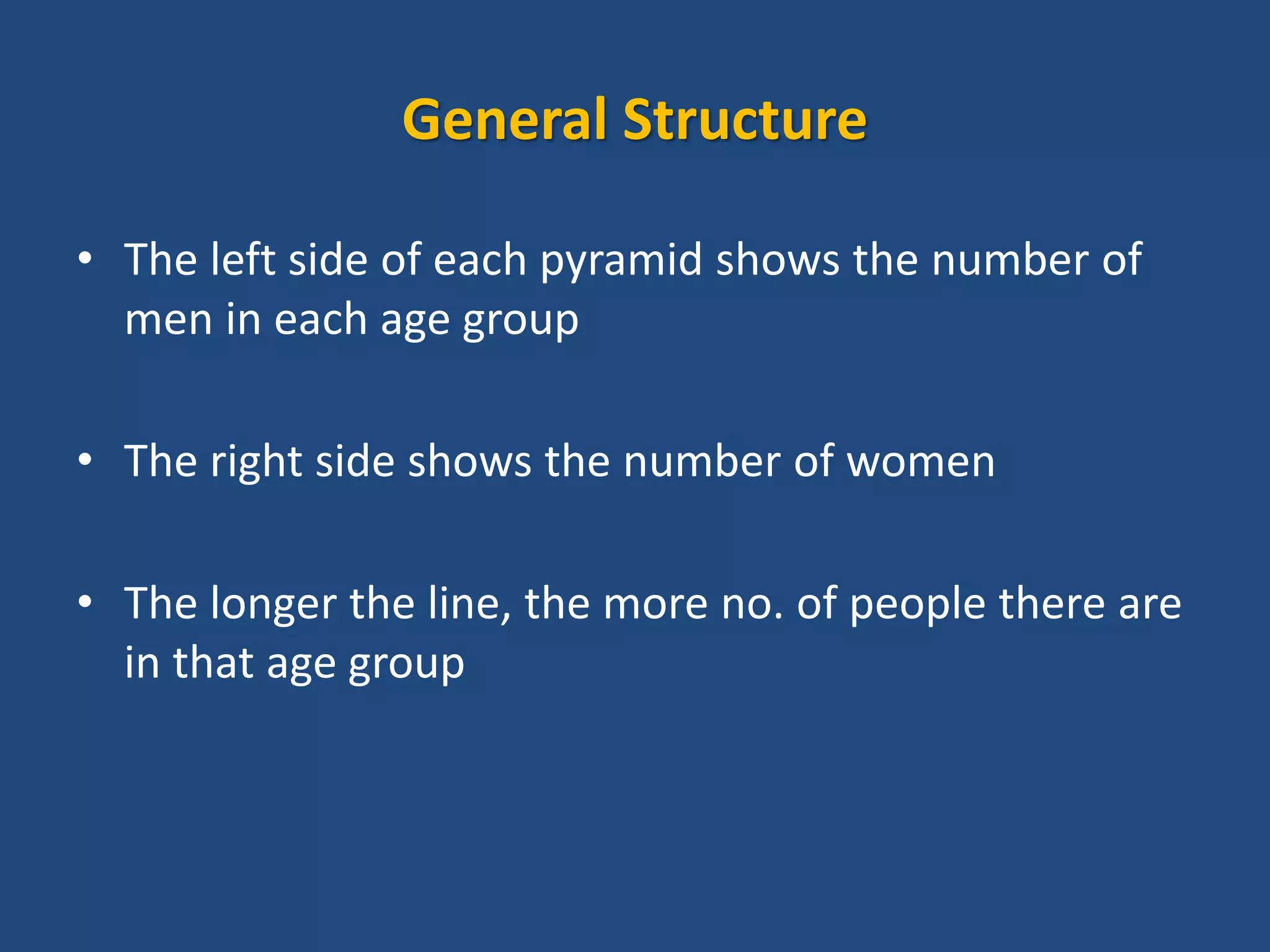 General Structure

• The left side of each pyramid shows the number of men in each age group

• The right side shows the number of women

• The longer the line, the more no. of people there are in that age group